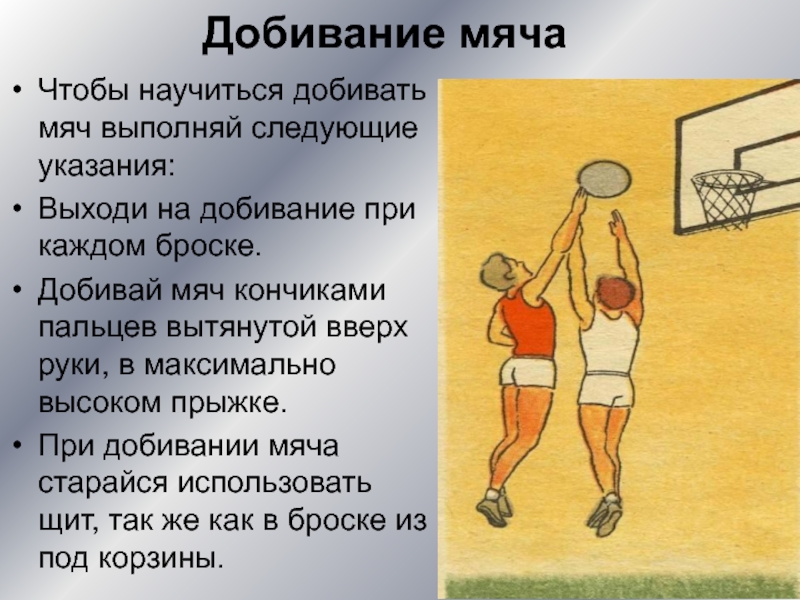 Добивание мяча

• Чтобы научиться добивать мяч выполняй следующие указания:

• Выходи на добивание при каждом броске.

• Добивай мяч кончиками пальцев вытянутой вверх руки, в максимально высоком прыжке.

• При добивании мяча старайся использовать щит, так же как в броске из под корзины.